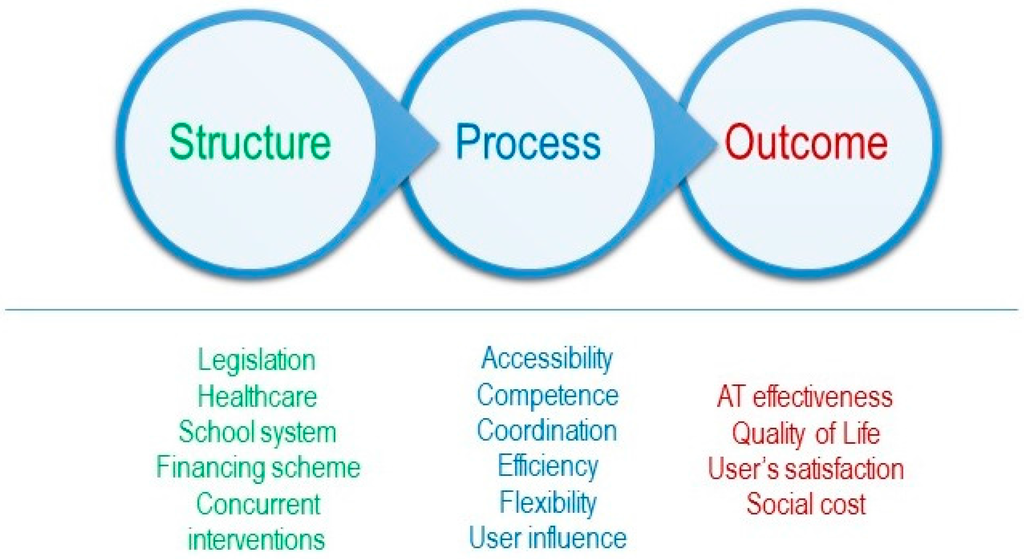 Structure

Process

Outcome

Legislation
Healthcare
School system
Financing scheme
Concurrent interventions

Accessibility
Competence
Coordination
Efficiency
Flexibility
User influence

AT effectiveness
Quality of Life
User's satisfaction
Social cost